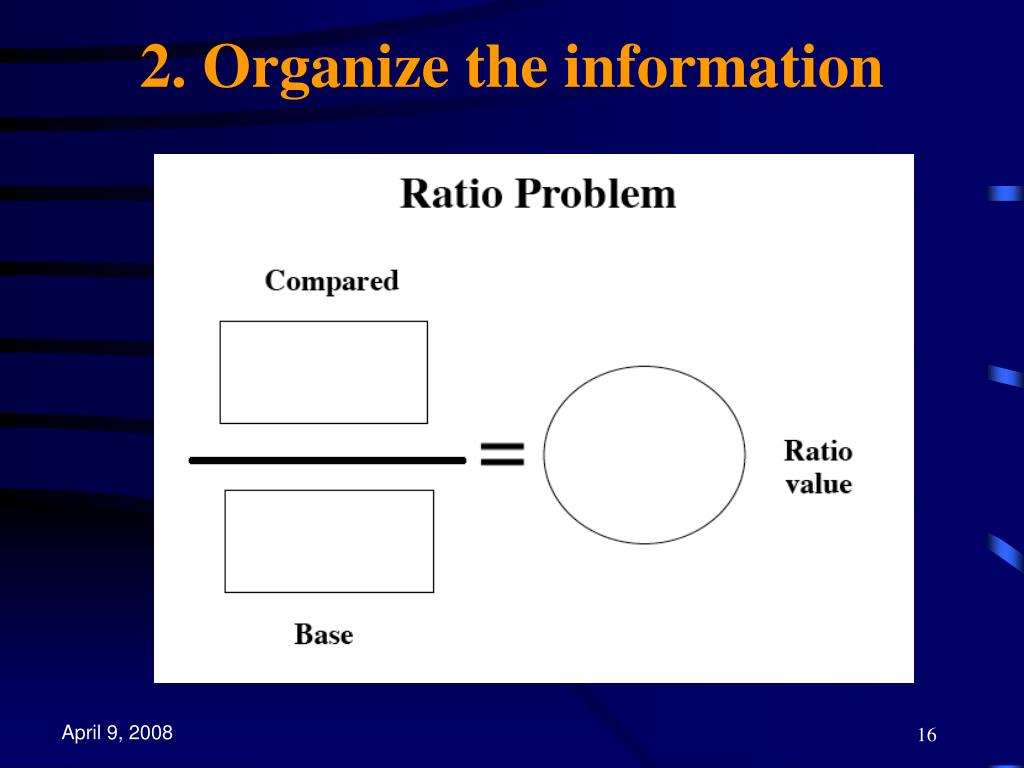 2. Organize the information

Ratio Problem

Compared

=

Ratio value

Base

April 9, 2008

16